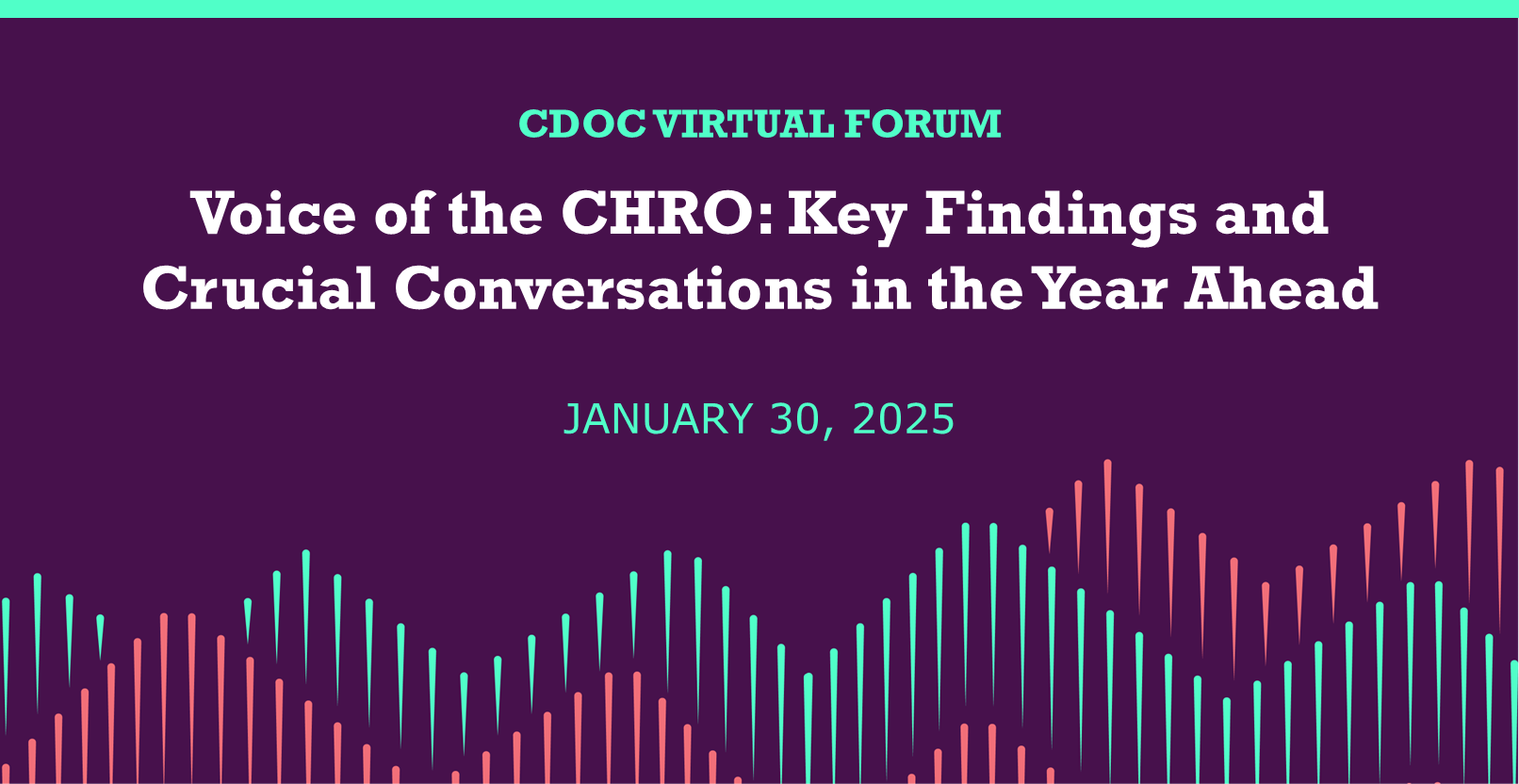 CDOC VIRTUAL FORUM

Voice of the CHRO: Key Findings and Crucial Conversations in the Year Ahead

JANUARY 30, 2025